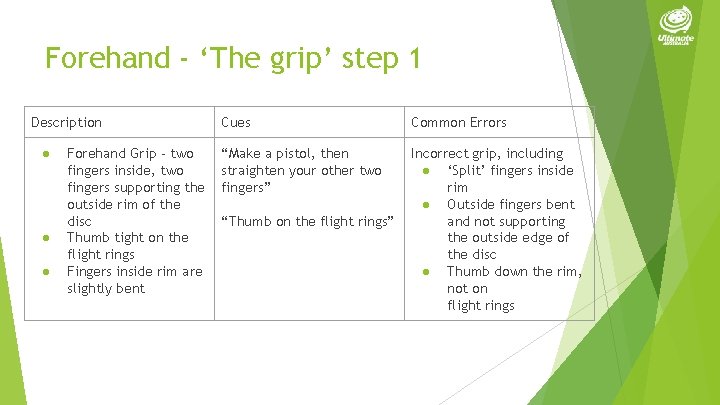 Ultimate AUSTRALIA

Forehand - ‘The grip’ step 1

| Description | Cues | Common Errors |
|---|---|---|
| ● Forehand Grip - two fingers inside, two fingers supporting the outside rim of the disc ● Thumb tight on the flight rings ● Fingers inside rim are slightly bent | “Make a pistol, then straighten your other two fingers” “Thumb on the flight rings” | Incorrect grip, including ● ‘Split’ fingers inside rim ● Outside fingers bent and not supporting the outside edge of the disc ● Thumb down the rim, not on flight rings |